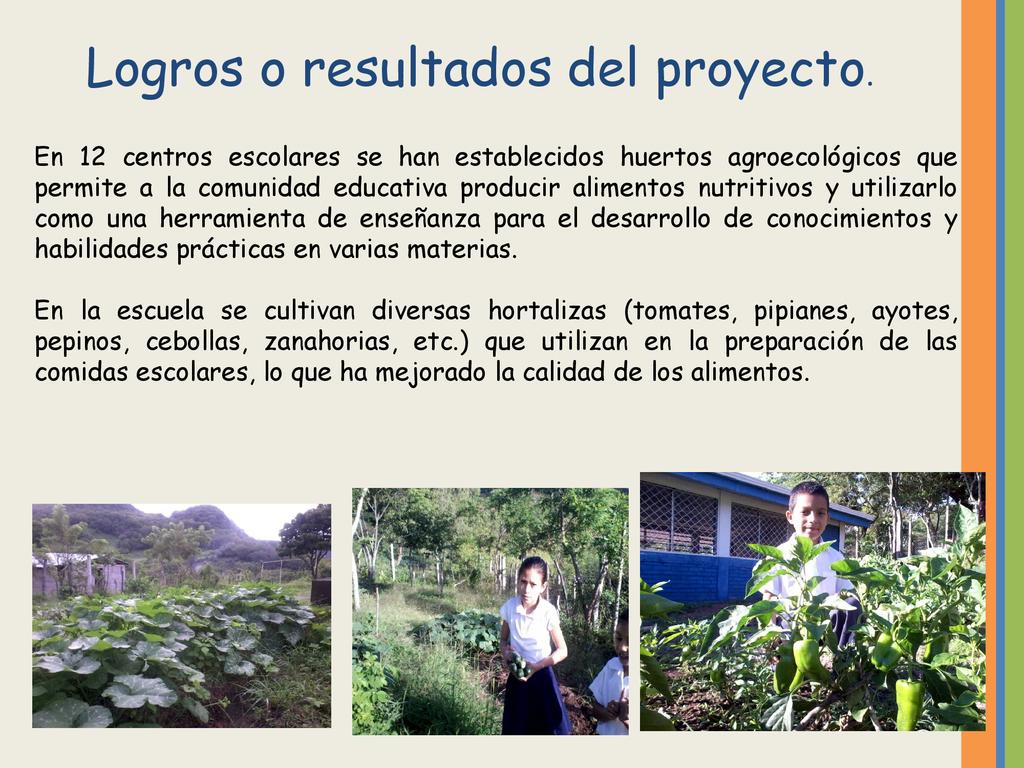 Logros o resultados del proyecto.

En 12 centros escolares se han establecidos huertos agroecológicos que permite a la comunidad educativa producir alimentos nutritivos y utilizarlo como una herramienta de enseñanza para el desarrollo de conocimientos y habilidades prácticas en varias materias.

En la escuela se cultivan diversas hortalizas (tomates, pipianes, ayotes, pepinos, cebollas, zanahorias, etc.) que utilizan en la preparación de las comidas escolares, lo que ha mejorado la calidad de los alimentos.